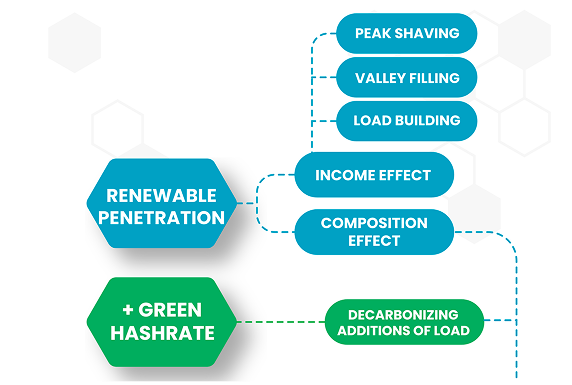 PEAK SHAVING

VALLEY FILLING

LOAD BUILDING

RENEWABLE PENETRATION

INCOME EFFECT

COMPOSITION EFFECT

+ GREEN HASHRATE

DECARBONIZING ADDITIONS OF LOAD